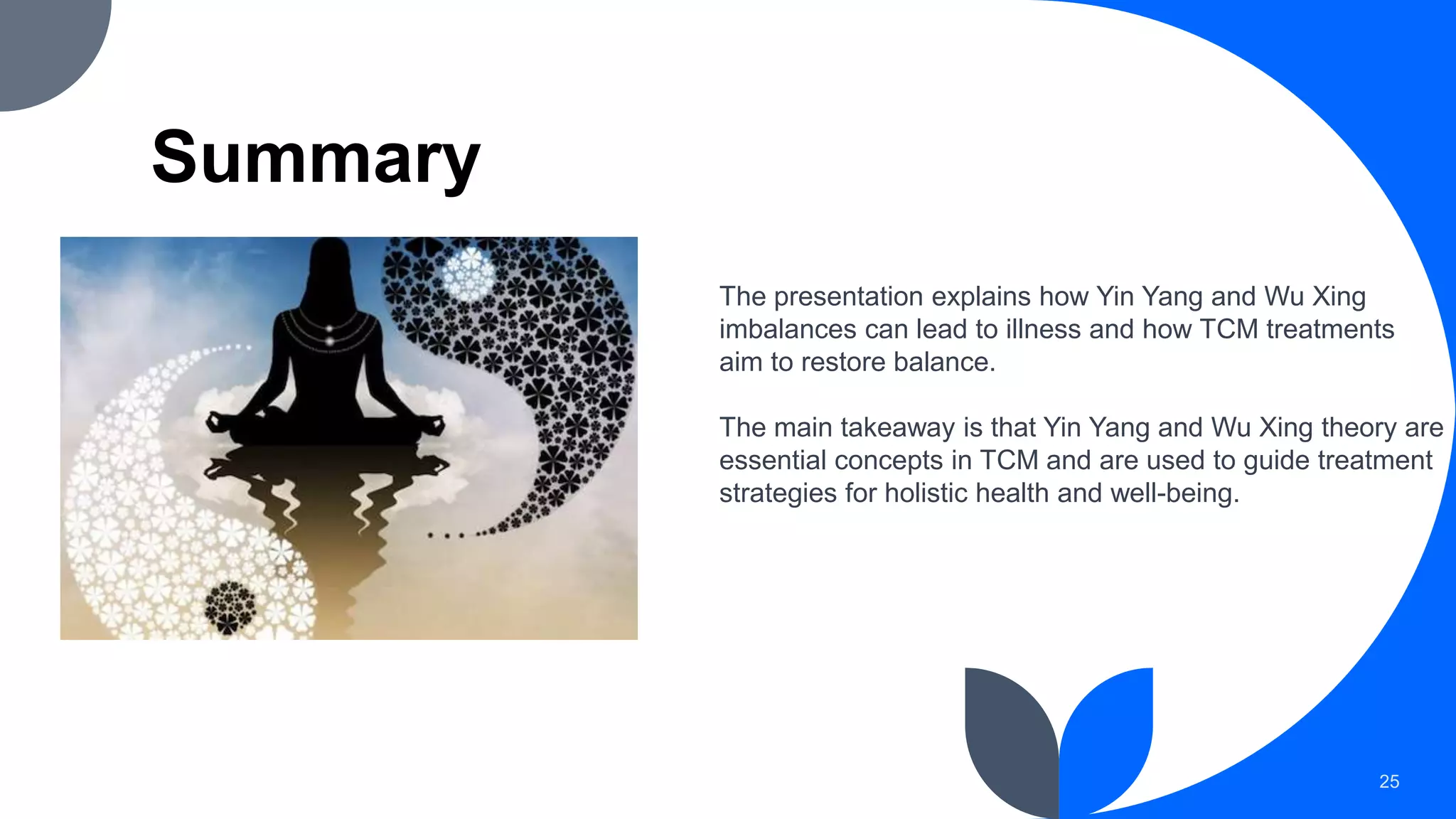 Summary

The presentation explains how Yin Yang and Wu Xing imbalances can lead to illness and how TCM treatments aim to restore balance.

The main takeaway is that Yin Yang and Wu Xing theory are essential concepts in TCM and are used to guide treatment strategies for holistic health and well-being.

25